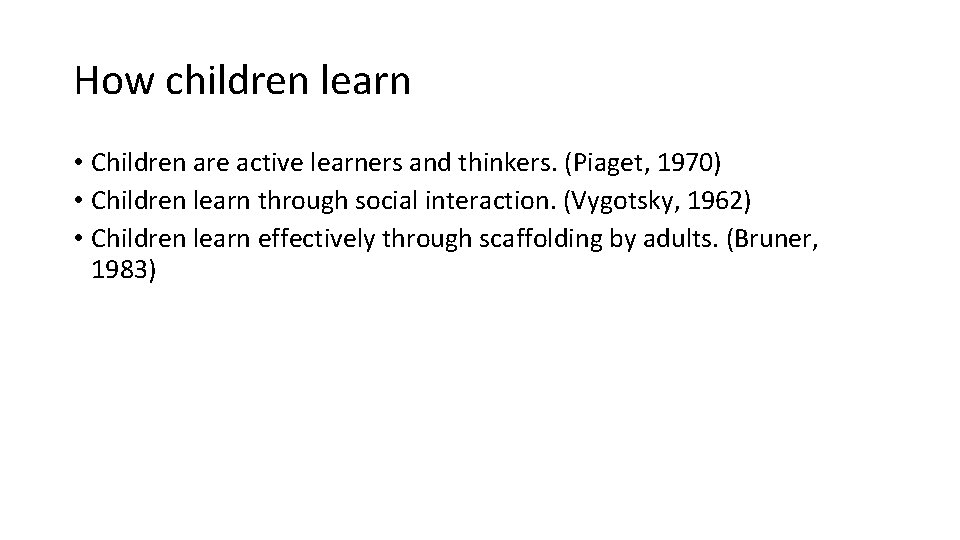 How children learn

• Children are active learners and thinkers. (Piaget, 1970)
• Children learn through social interaction. (Vygotsky, 1962)
• Children learn effectively through scaffolding by adults. (Bruner, 1983)